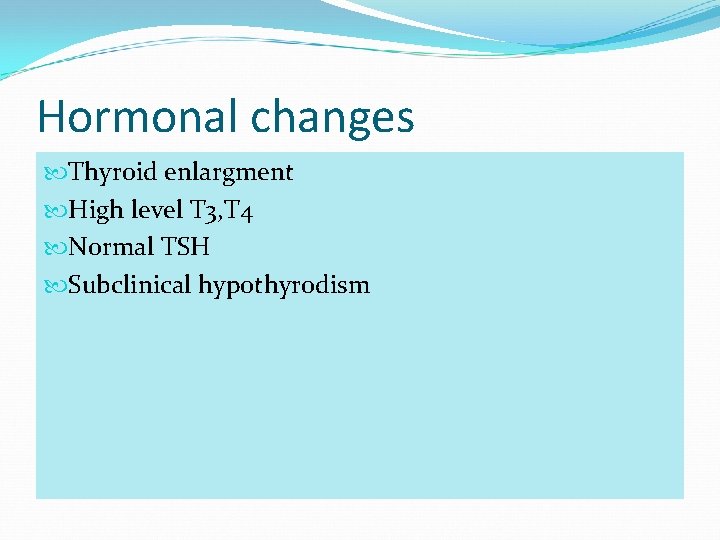 Hormonal changes

Thyroid enlargment

High level T3,T4

Normal TSH

Subclinical hypothyrodism